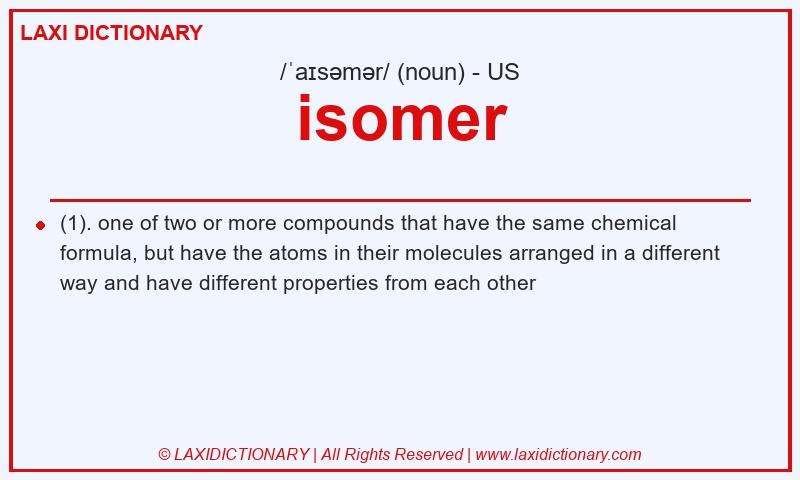 LAXI DICTIONARY

/ˈaɪsəmər/ (noun) - US

isomer

(1). one of two or more compounds that have the same chemical formula, but have the atoms in their molecules arranged in a different way and have different properties from each other

© LAXIDICTIONARY | All Rights Reserved | www.laxidictionary.com